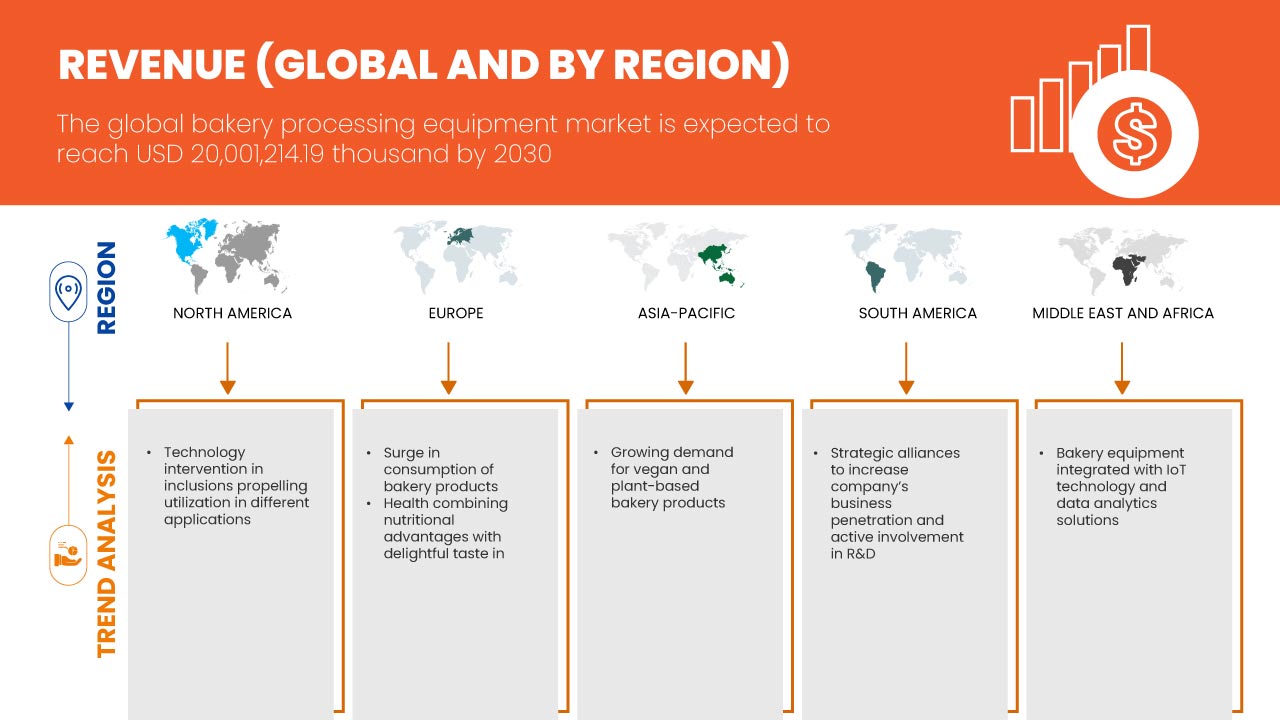 REVENUE (GLOBAL AND BY REGION)

The global bakery processing equipment market is expected to reach USD 20,001,214.19 thousand by 2030

REGION

NORTH AMERICA

EUROPE

ASIA-PACIFIC

SOUTH AMERICA

MIDDLE EAST AND AFRICA

TREND ANALYSIS

• Technology intervention in inclusions propelling utilization in different applications

• Surge in consumption of bakery products
• Health combining nutritional advantages with delightful taste in

• Growing demand for vegan and plant-based bakery products

• Strategic alliances to increase company's business penetration and active involvement in R&D

• Bakery equipment integrated with IoT technology and data analytics solutions